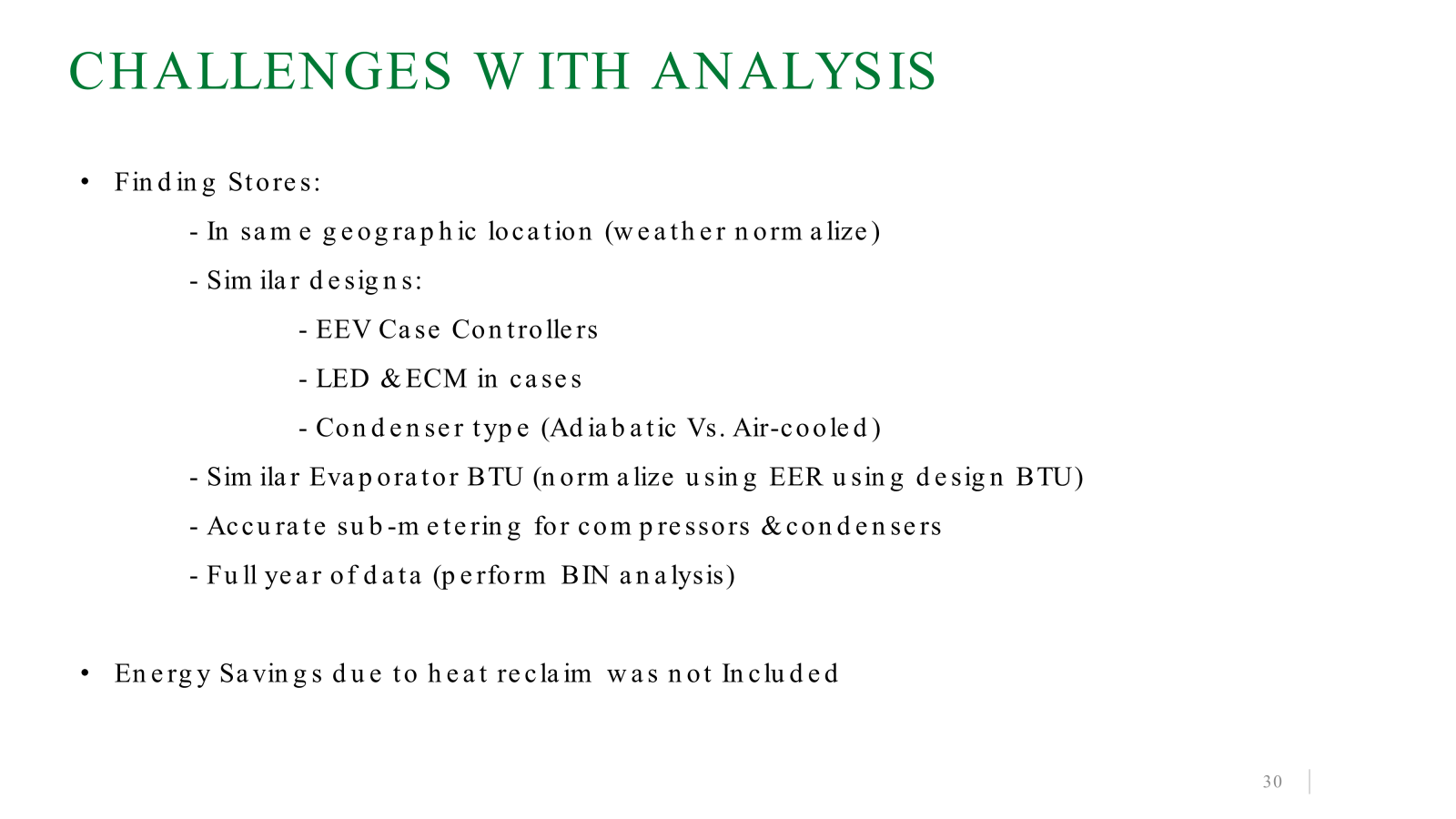 CHALLENGES WITH ANALYSIS

• Finding Stores:

- In same geographic location (weather normalize)

- Similar designs:

- EEV Case Controllers

- LED & ECM in cases

- Condenser type (Adiabatic Vs. Air-cooled)

- Similar Evaporator BTU (normalize using EER using design BTU)

- Accurate sub-metering for compressors & condensers

- Full year of data (perform BIN analysis)

• Energy Savings due to heat reclaim was not Included

30